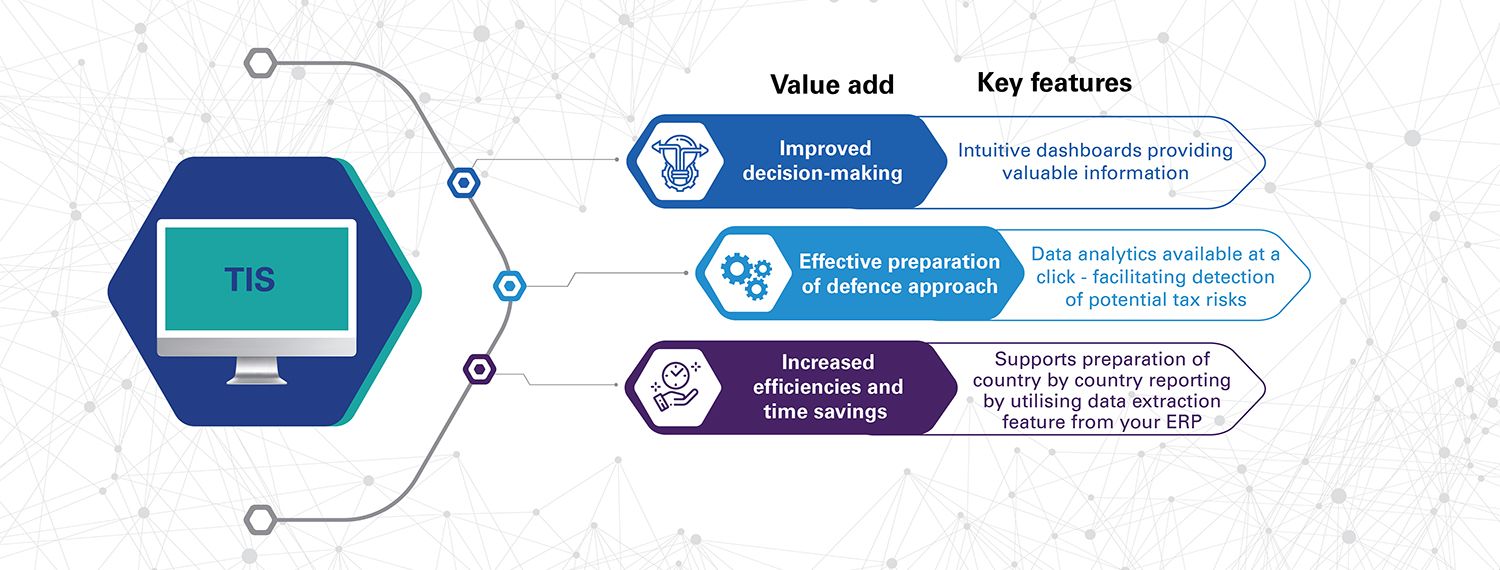 TIS

Value add

Key features

Improved decision-making

Intuitive dashboards providing valuable information

Effective preparation of defence approach

Data analytics available at a click - facilitating detection of potential tax risks

Increased efficiencies and time savings

Supports preparation of country by country reporting by utilising data extraction feature from your ERP